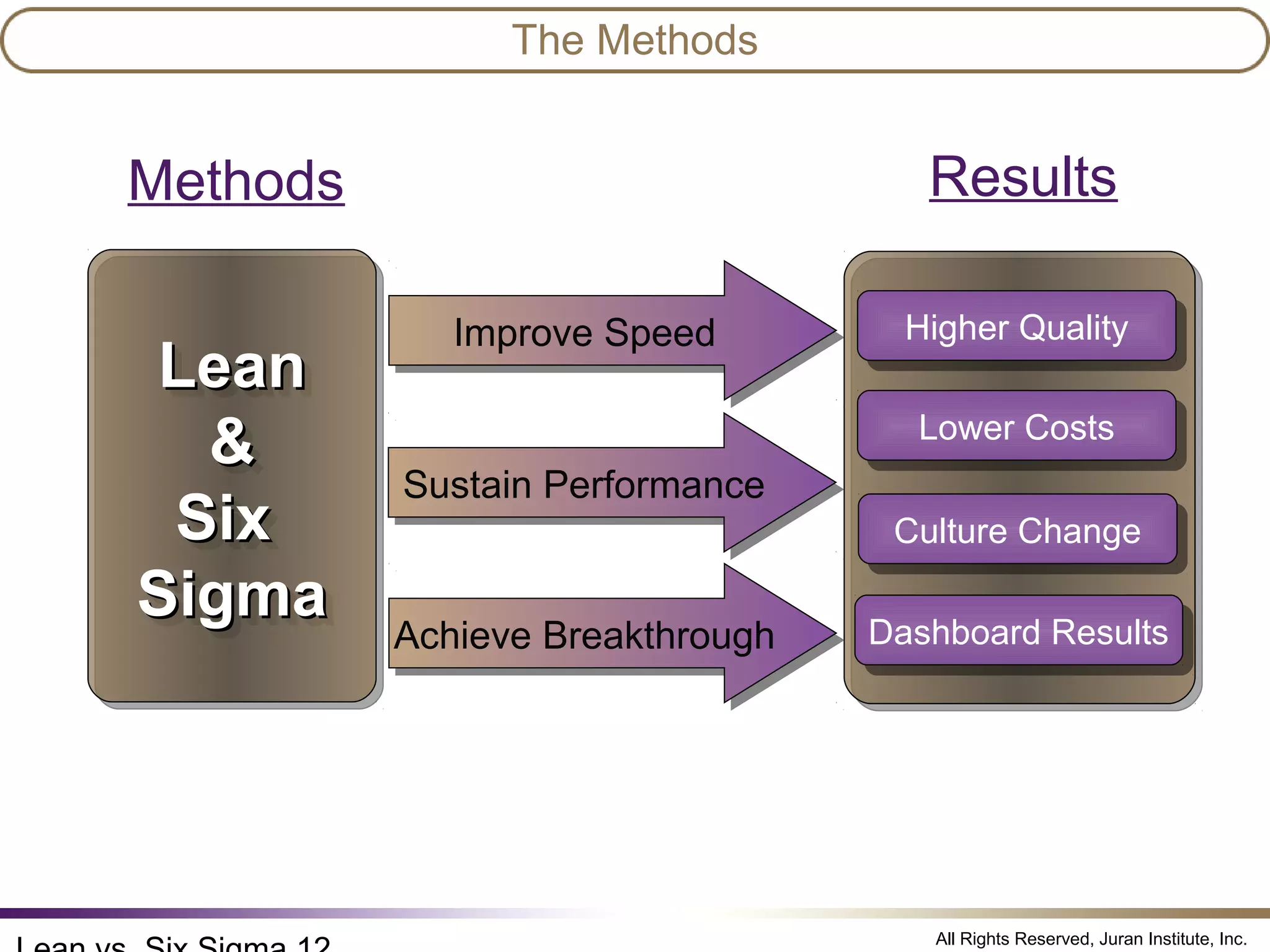 The Methods

Methods

Results

Lean & Six Sigma

Improve Speed

Sustain Performance

Achieve Breakthrough

Higher Quality

Lower Costs

Culture Change

Dashboard Results

Lean vs. Six Sigma 12

All Rights Reserved, Juran Institute, Inc.